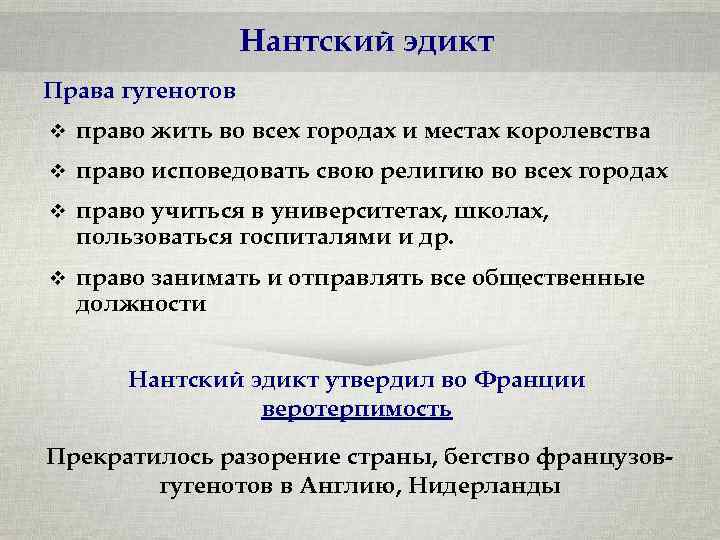 Нантский эдикт

Права гугенотов

❖ право жить во всех городах и местах королевства

❖ право исповедовать свою религию во всех городах

❖ право учиться в университетах, школах, пользоваться госпиталями и др.

❖ право занимать и отправлять все общественные должности

Нантский эдикт утвердил во Франции веротерпимость

Прекратилось разорение страны, бегство французов-гугенотов в Англию, Нидерланды